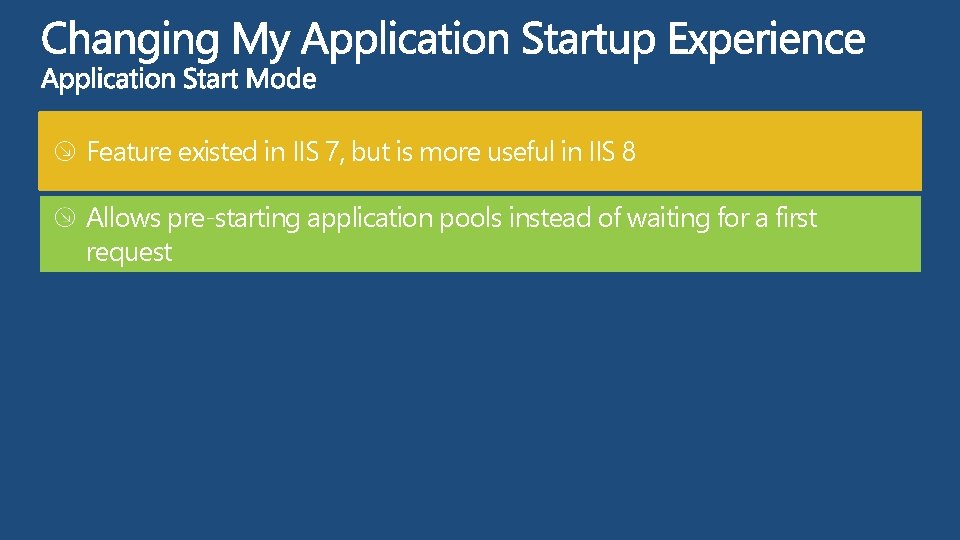 Changing My Application Startup Experience
Application Start Mode

Feature existed in IIS 7, but is more useful in IIS 8

Allows pre-starting application pools instead of waiting for a first request